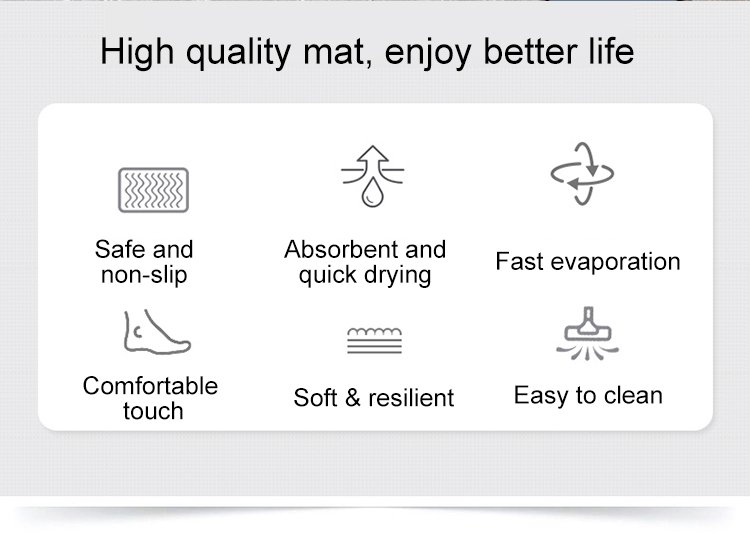 High quality mat, enjoy better life

Safe and non-slip

Absorbent and quick drying

Fast evaporation

Comfortable touch

Soft & resilient

Easy to clean